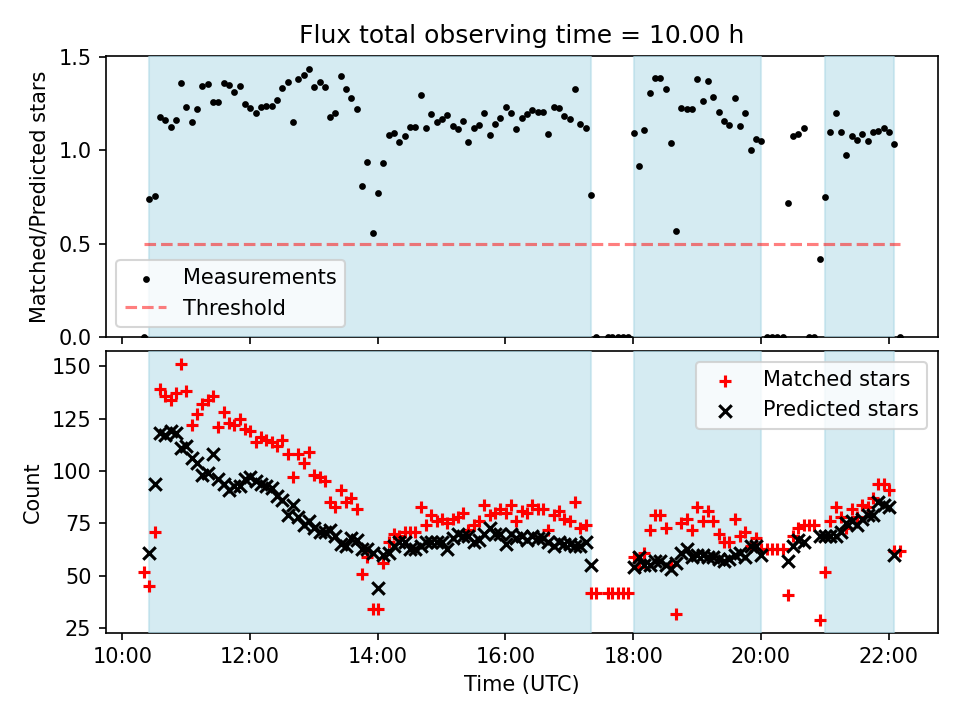 Flux total observing time = 10.00 h

Matched/Predicted stars

1.5
1.0
0.5
0.0

Measurements
Threshold

Count

150
125
100
75
50
25

Matched stars
Predicted stars

10:00
12:00
14:00
16:00
18:00
20:00
22:00

Time (UTC)